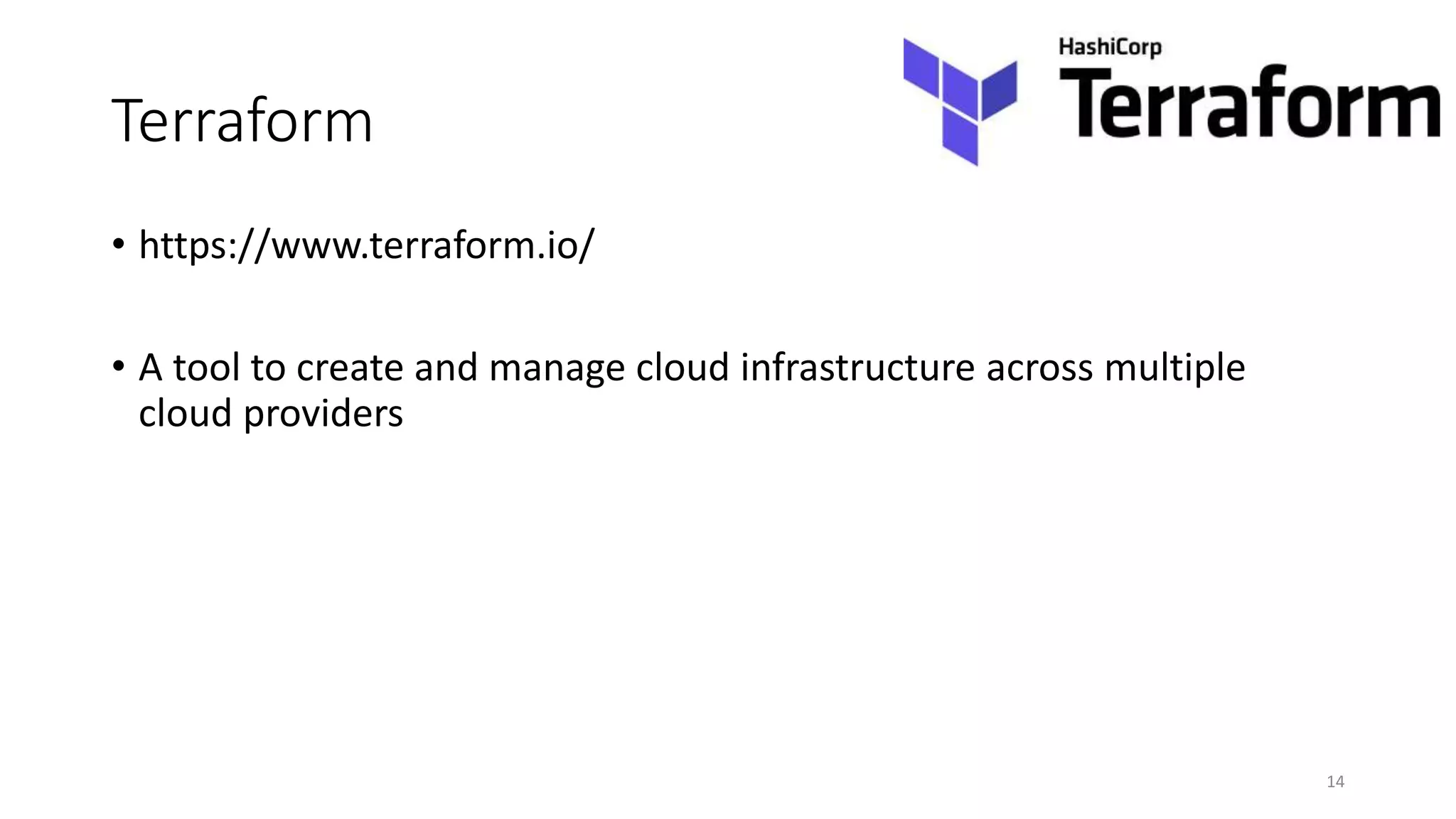 Terraform

HashiCorp
Terraform

• https://www.terraform.io/

• A tool to create and manage cloud infrastructure across multiple cloud providers

14